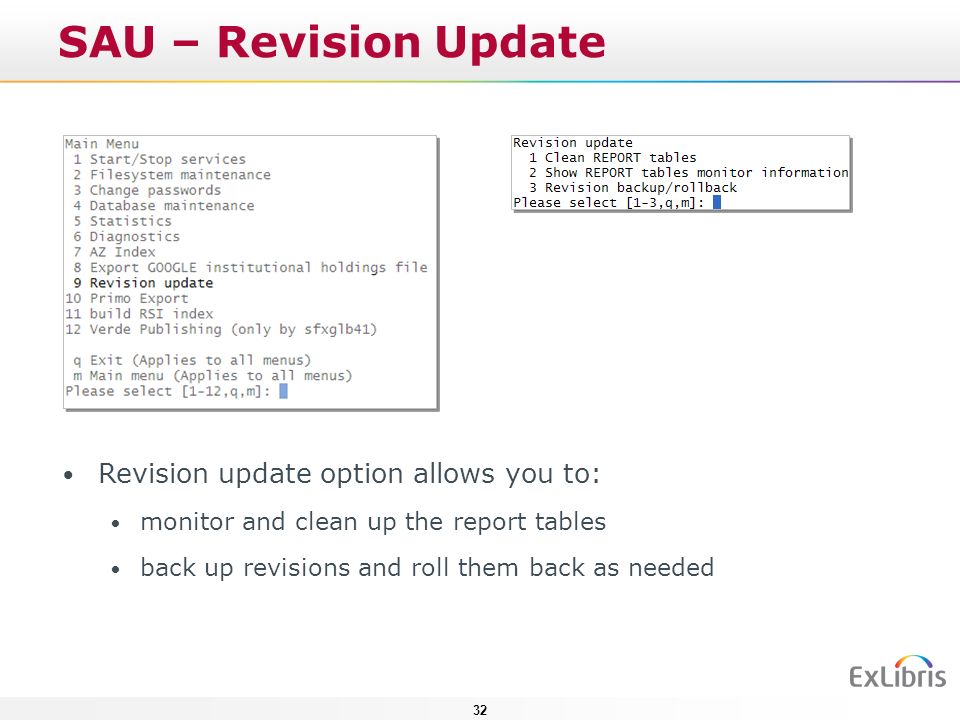 SAU – Revision Update

Main Menu
1 Start/Stop services
2 Filesystem maintenance
3 Change passwords
4 Database maintenance
5 Statistics
6 Diagnostics
7 AZ Index
8 Export GOOGLE institutional holdings file
9 Revision update
10 Primo Export
11 build RSI index
12 Verde Publishing (only by sfxglb41)

q Exit (Applies to all menus)
m Main menu (Applies to all menus)
Please select [1-12,q,m]:

Revision update
1 Clean REPORT tables
2 Show REPORT tables monitor information
3 Revision backup/rollback
Please select [1-3,q,m]:

• Revision update option allows you to:
• monitor and clean up the report tables
• back up revisions and roll them back as needed

ExLibris

32